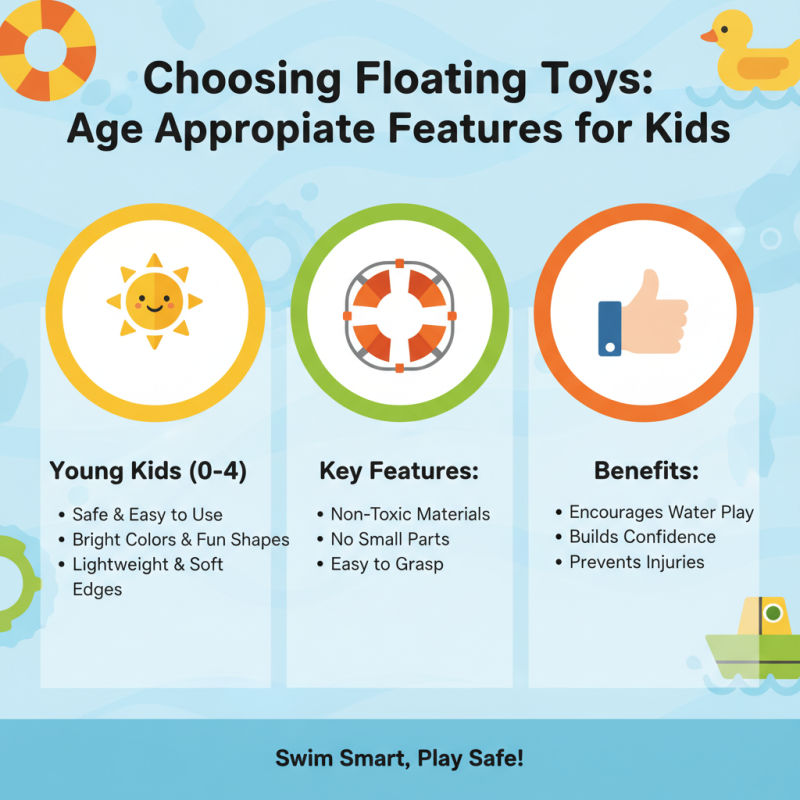 Choosing Floating Toys: Age Appropiate Features for Kids

Young Kids (0-4)

• Safe & Easy to Use
• Bright Colors & Fun Shapes
• Lightweight & Soft Edges

Key Features:

• Non-Toxic Materials
• No Small Parts
• Easy to Grasp

Benefits:

• Encourages Water Play
• Builds Confidence
• Prevents Injuries

Swim Smart, Play Safe!